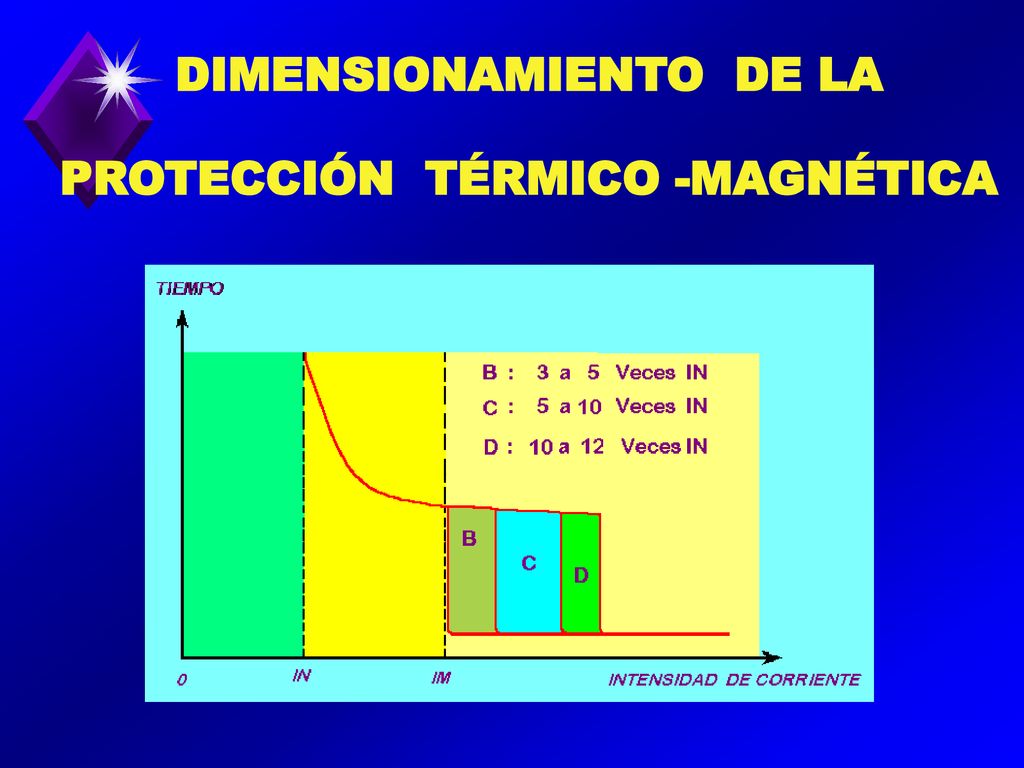 DIMENSIONAMIENTO DE LA

PROTECCIÓN TÉRMICO -MAGNÉTICA

TIEMPO

B : 3 a 5 Veces IN
C : 5 a 10 Veces IN
D : 10 a 12 Veces IN

B
C
D

0
IN
IM
INTENSIDAD DE CORRIENTE